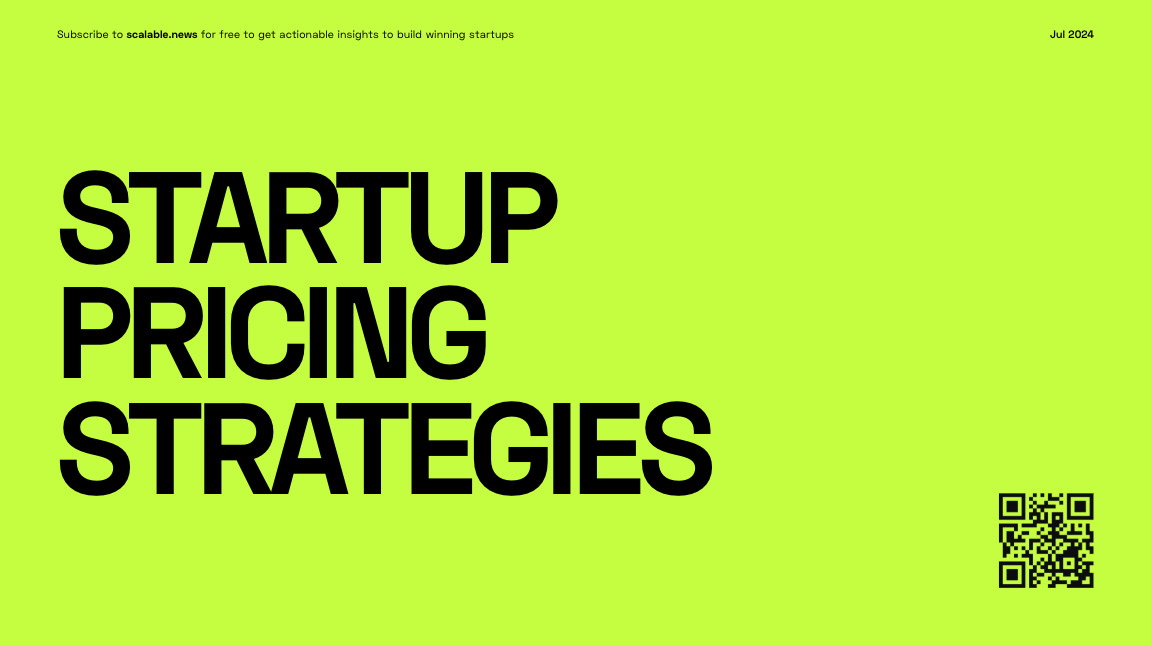 Subscribe to scalable.news for free to get actionable insights to build winning startups

Jul 2024

STARTUP PRICING STRATEGIES